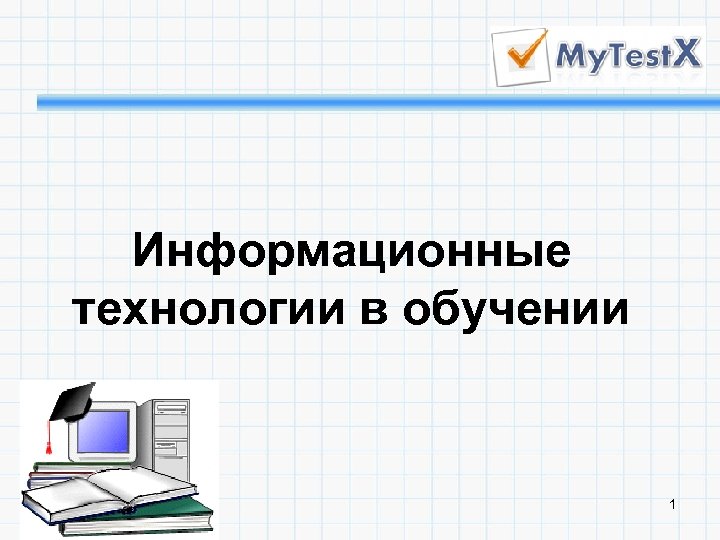 MyTestX

Информационные технологии в обучении

1